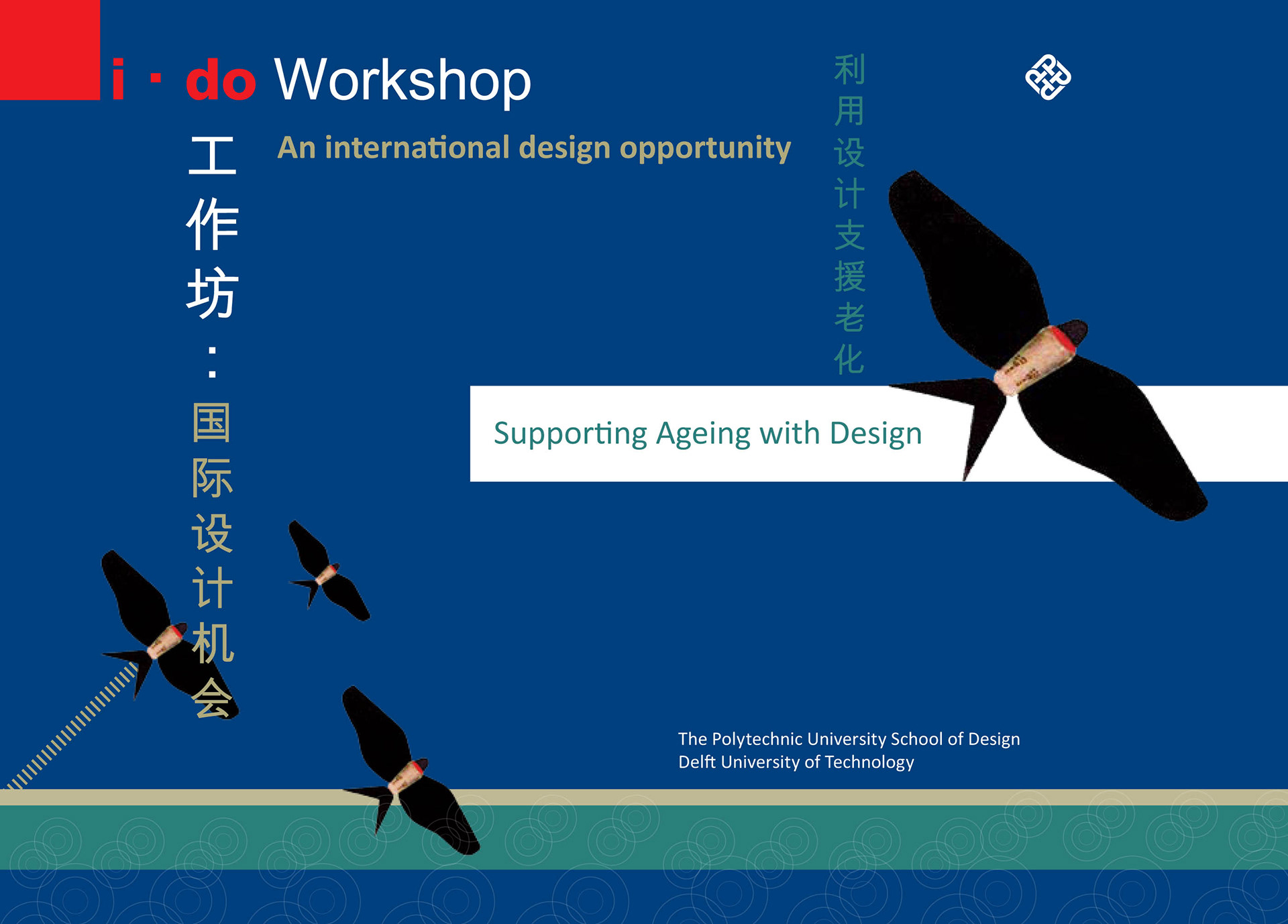 i · do Workshop

工作坊：国际设计机会

An international design opportunity

利用设计支援老化

Supporting Ageing with Design

The Polytechnic University School of Design
Delft University of Technology